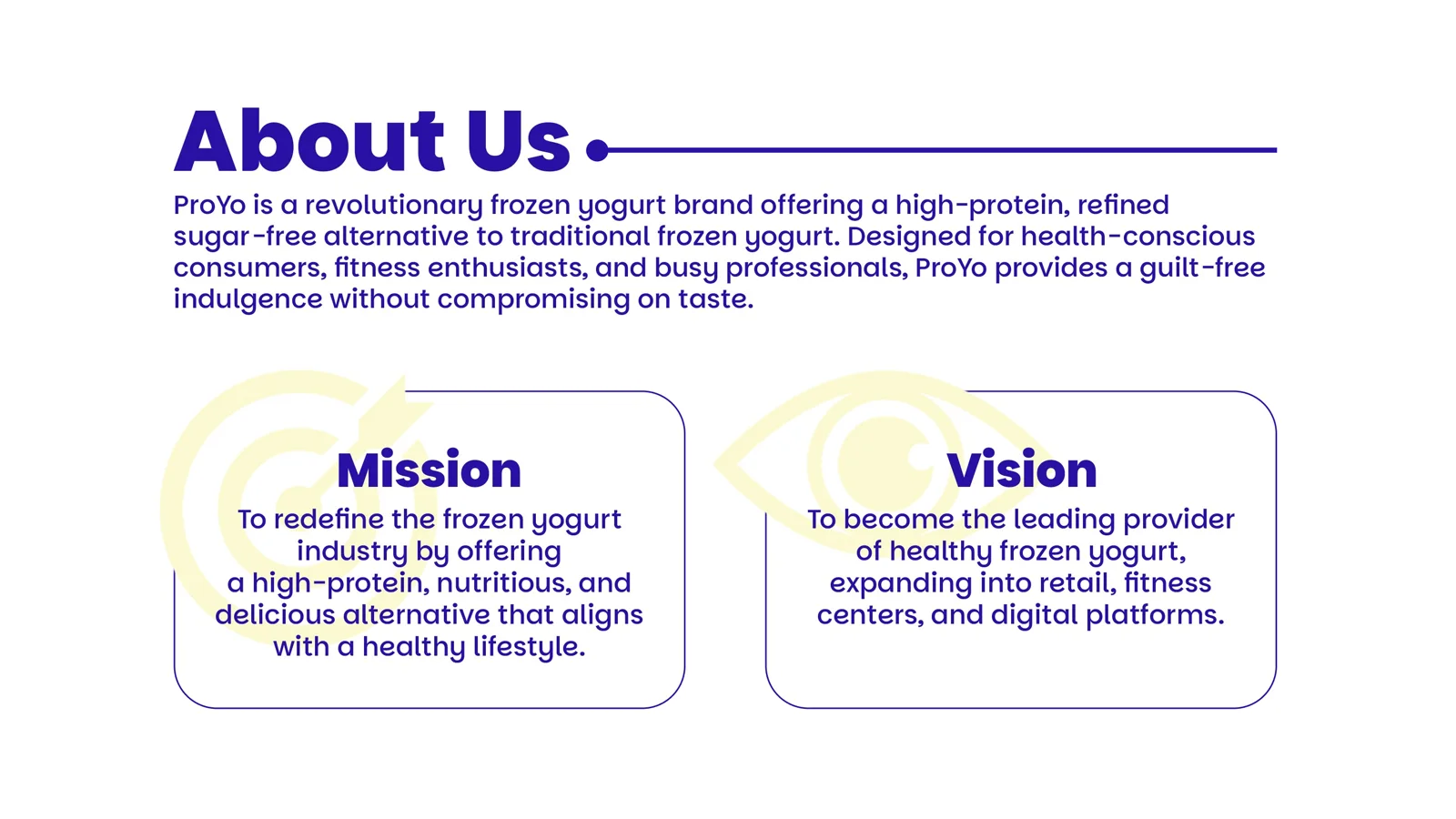 About Us

ProYo is a revolutionary frozen yogurt brand offering a high-protein, refined sugar-free alternative to traditional frozen yogurt. Designed for health-conscious consumers, fitness enthusiasts, and busy professionals, ProYo provides a guilt-free indulgence without compromising on taste.

Mission

To redefine the frozen yogurt industry by offering a high-protein, nutritious, and delicious alternative that aligns with a healthy lifestyle.

Vision

To become the leading provider of healthy frozen yogurt, expanding into retail, fitness centers, and digital platforms.